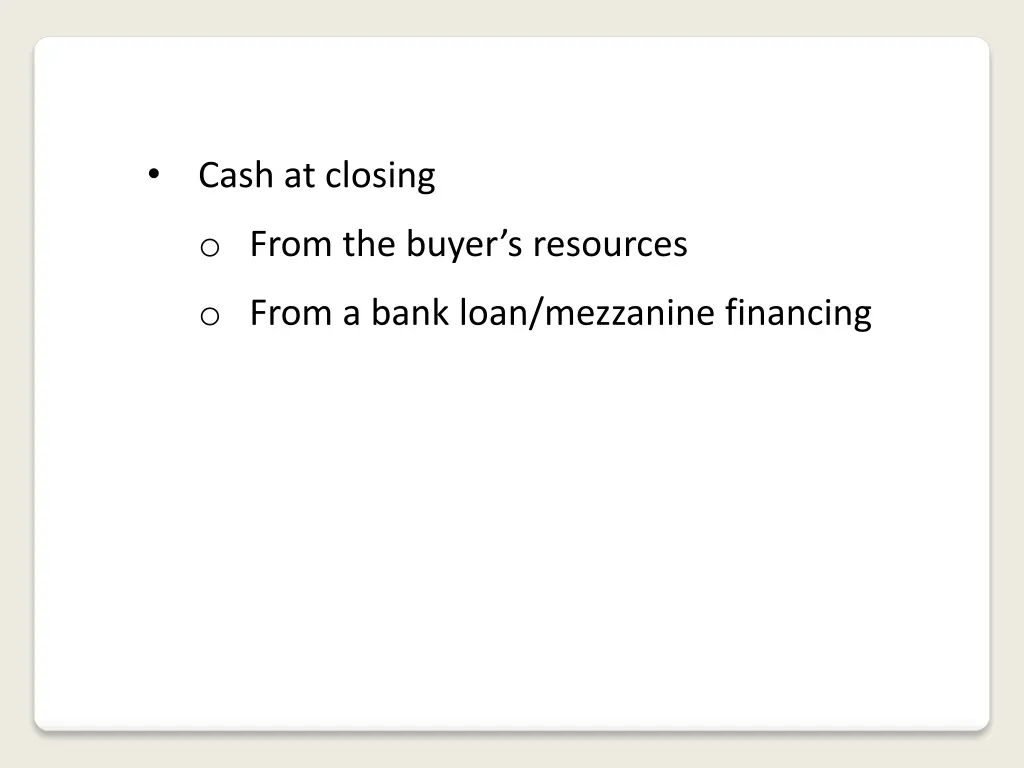 • Cash at closing

o From the buyer’s resources

o From a bank loan/mezzanine financing